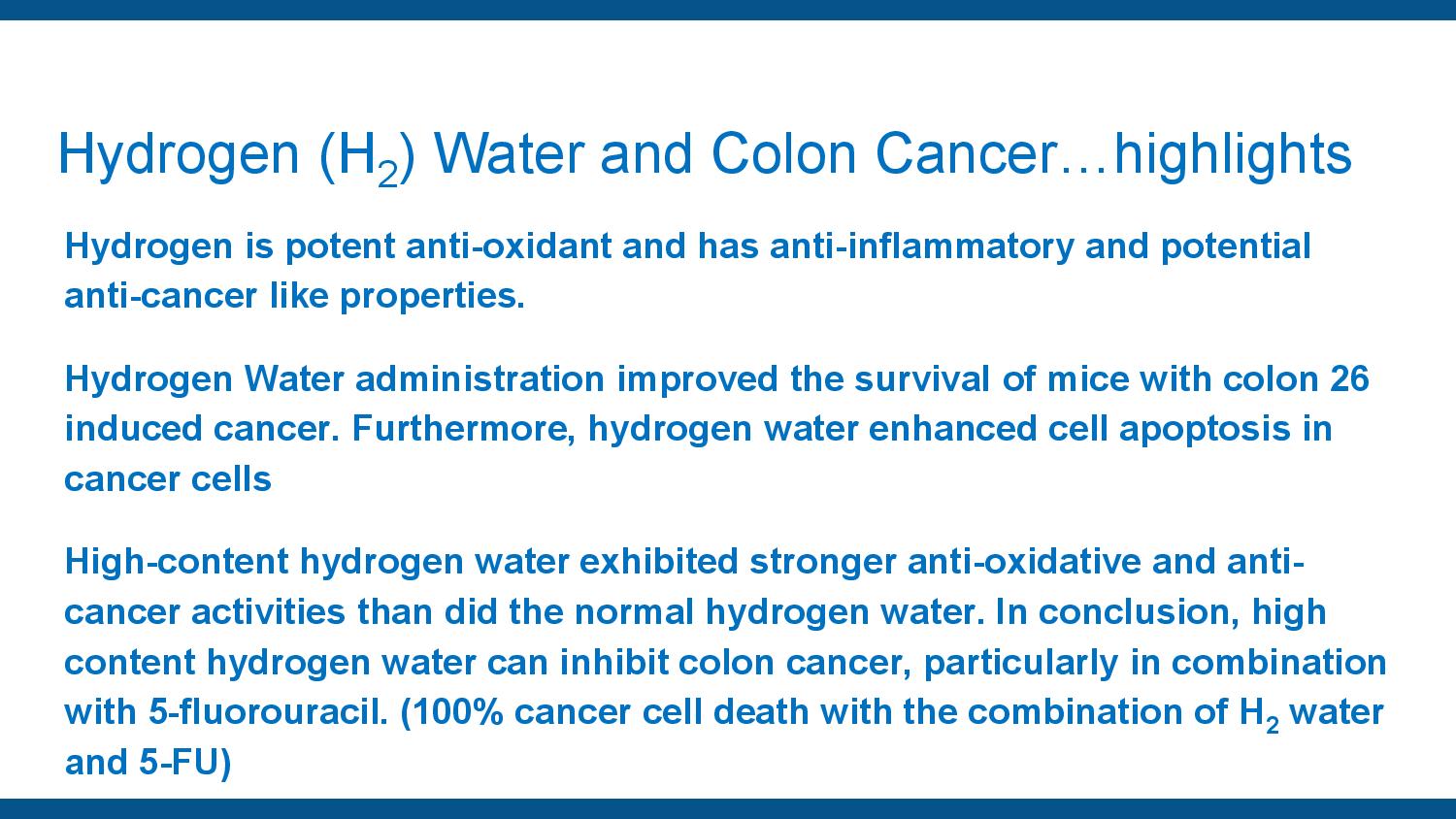 Hydrogen ($H_2$) Water and Colon Cancer…highlights

Hydrogen is potent anti-oxidant and has anti-inflammatory and potential anti-cancer like properties.

Hydrogen Water administration improved the survival of mice with colon 26 induced cancer. Furthermore, hydrogen water enhanced cell apoptosis in cancer cells

High-content hydrogen water exhibited stronger anti-oxidative and anti-cancer activities than did the normal hydrogen water. In conclusion, high content hydrogen water can inhibit colon cancer, particularly in combination with 5-fluorouracil. (100% cancer cell death with the combination of $H_2$ water and 5-FU)